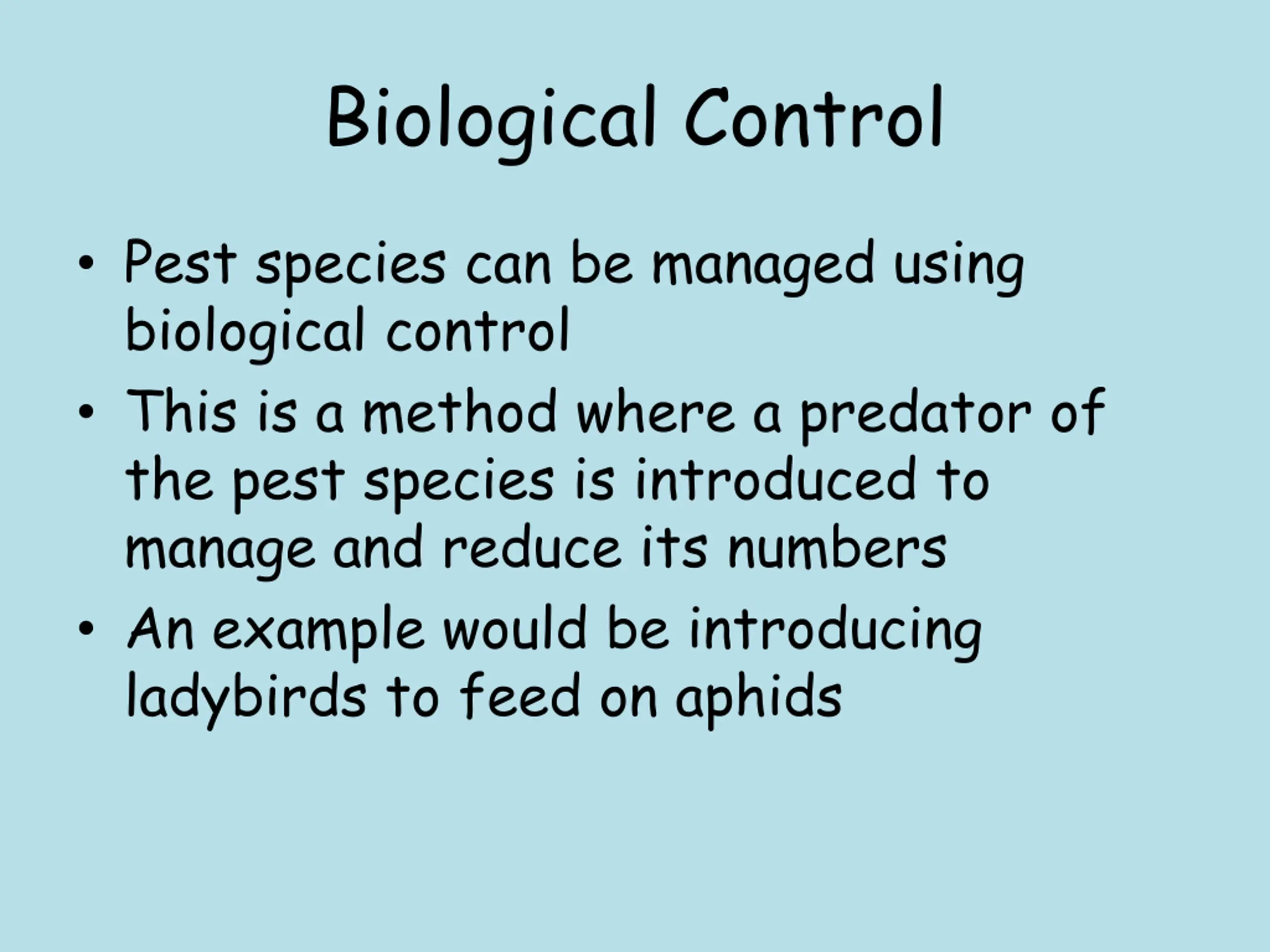 Biological Control

• Pest species can be managed using biological control
• This is a method where a predator of the pest species is introduced to manage and reduce its numbers
• An example would be introducing ladybirds to feed on aphids